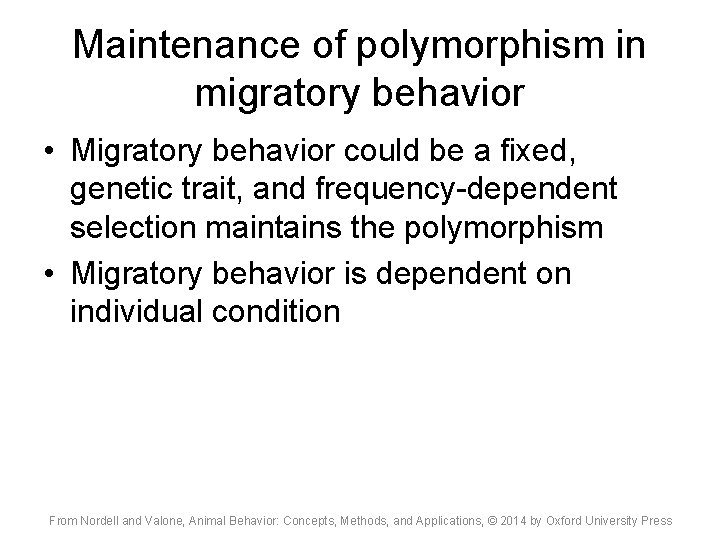 Maintenance of polymorphism in migratory behavior

• Migratory behavior could be a fixed, genetic trait, and frequency-dependent selection maintains the polymorphism

• Migratory behavior is dependent on individual condition

From Nordell and Valone, Animal Behavior: Concepts, Methods, and Applications, © 2014 by Oxford University Press